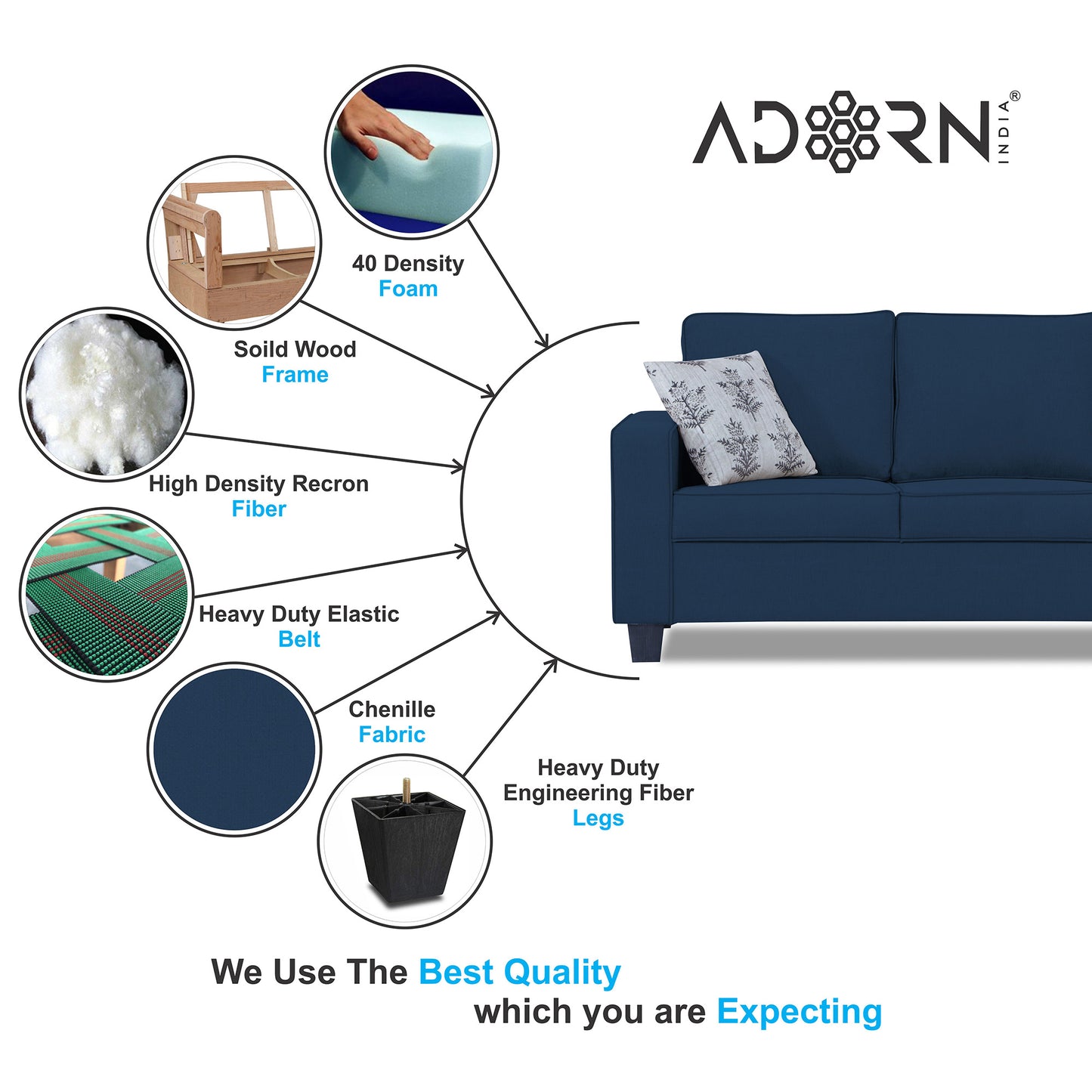 ADORN INDIA®

40 Density
Foam

Soild Wood
Frame

High Density Recron
Fiber

Heavy Duty Elastic
Belt

Chenille
Fabric

Heavy Duty
Engineering Fiber
Legs

We Use The Best Quality
which you are Expecting